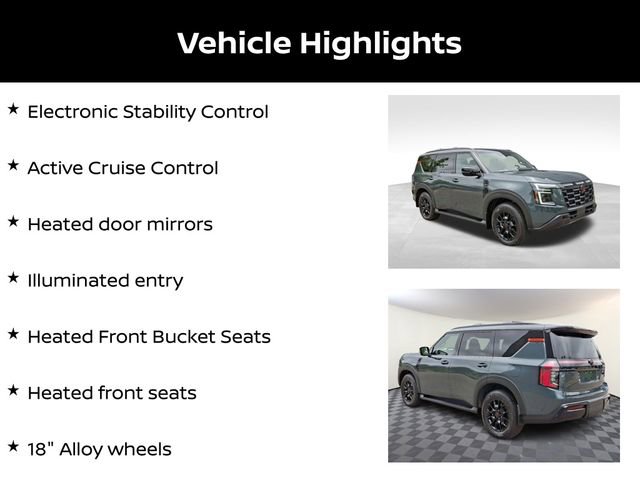 Vehicle Highlights

★ Electronic Stability Control

★ Active Cruise Control

★ Heated door mirrors

★ Illuminated entry

★ Heated Front Bucket Seats

★ Heated front seats

★ 18" Alloy wheels